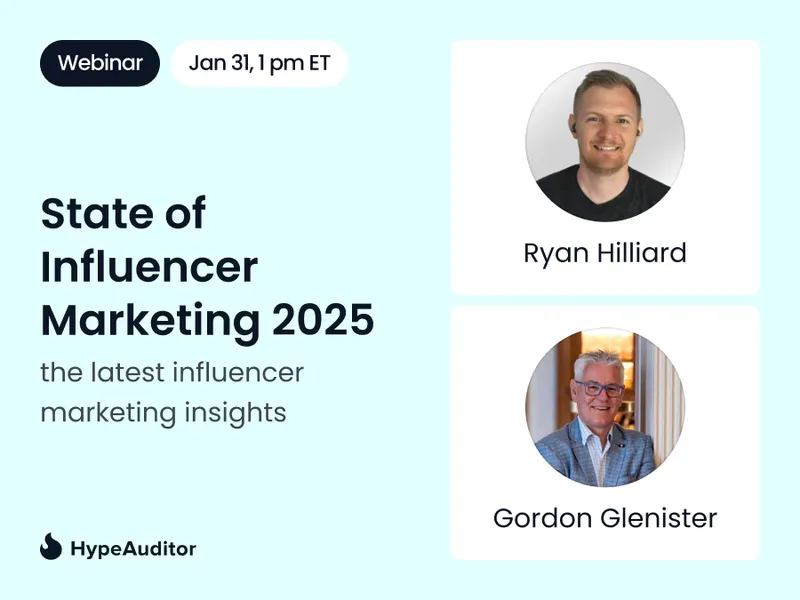 Webinar

Jan 31, 1 pm ET

State of Influencer Marketing 2025

the latest influencer marketing insights

HypeAuditor

Ryan Hilliard

Gordon Glenister